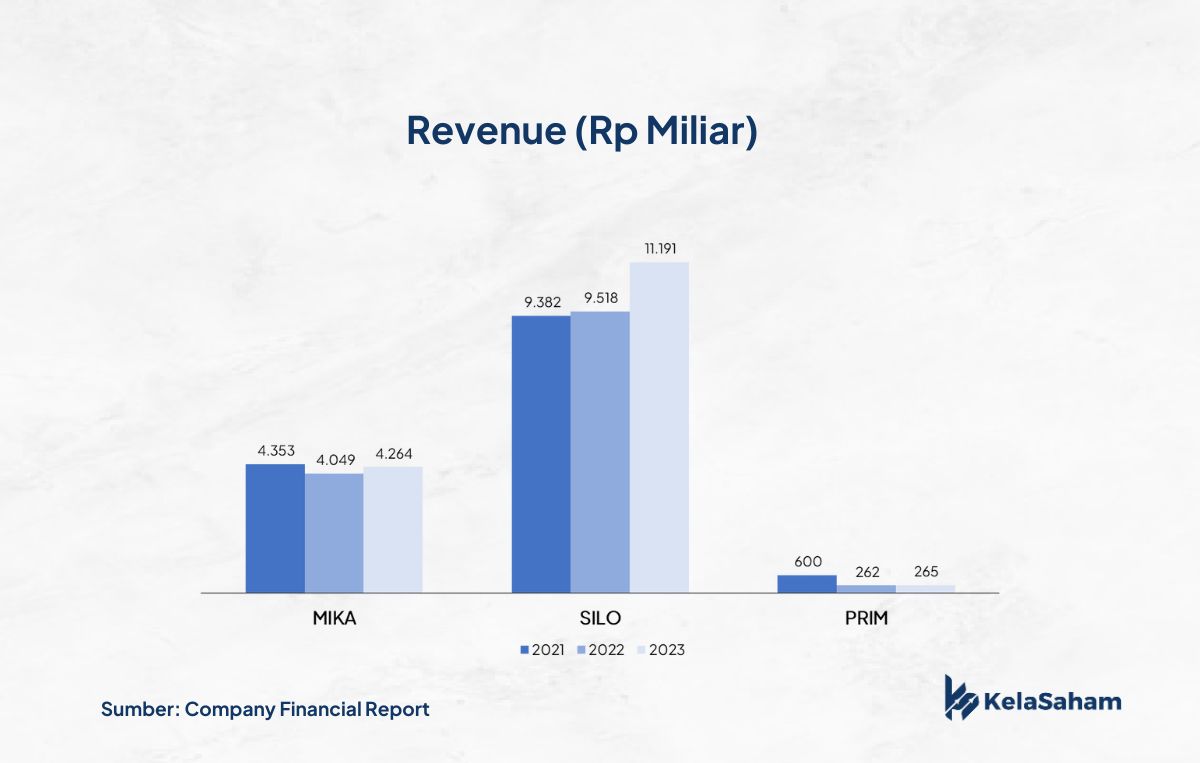 Revenue (Rp Miliar)

4.353 4.049 4.264

9.382 9.518 11.191

600 262 265

MIKA SILO PRIM

2021 2022 2023

Sumber: Company Financial Report

KelaSaham